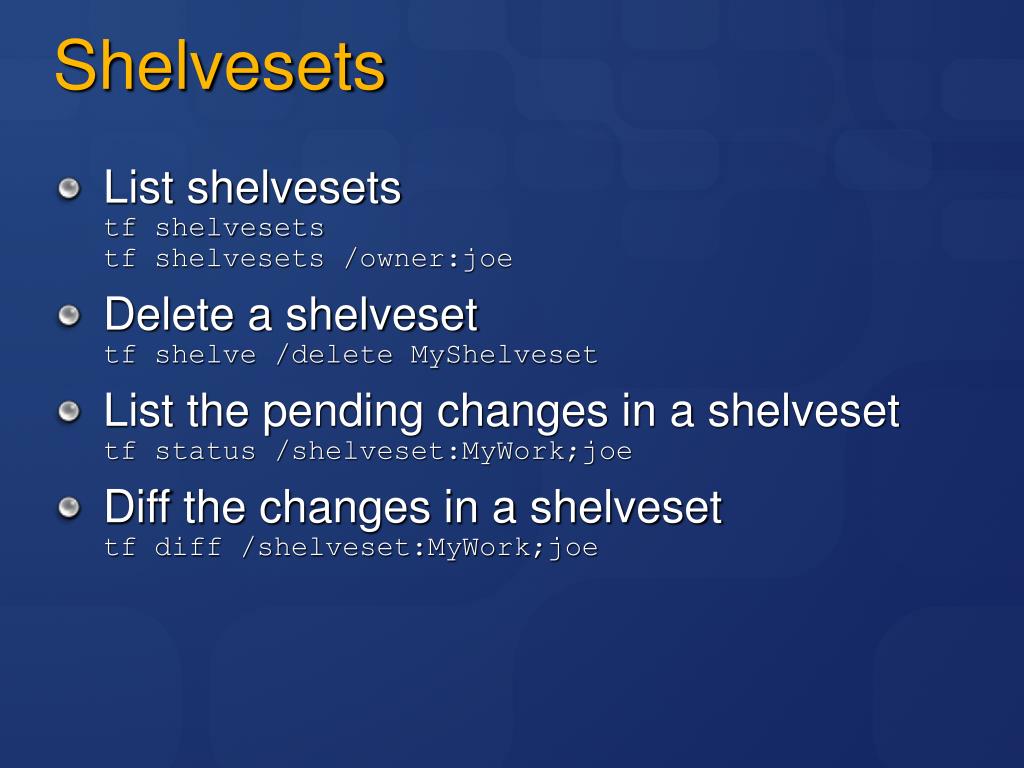 Shelvesets

List shelvesets
tf shelvesets
tf shelvesets /owner:joe

Delete a shelveset
tf shelve /delete MyShelveset

List the pending changes in a shelveset
tf status /shelveset:MyWork;joe

Diff the changes in a shelveset
tf diff /shelveset:MyWork;joe